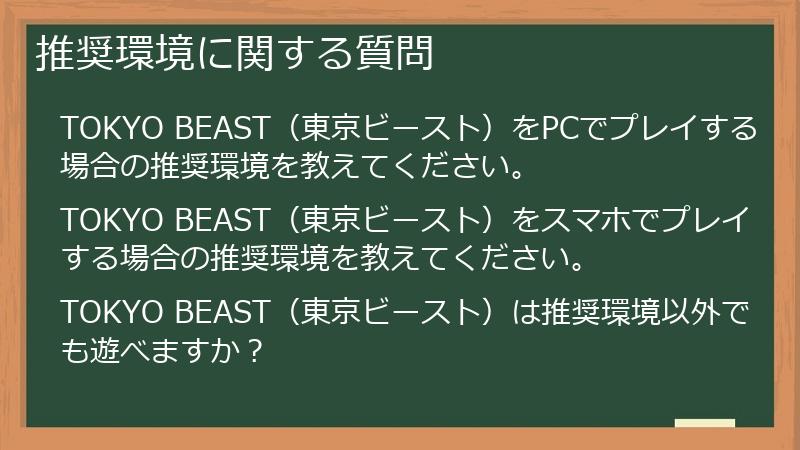 推奨環境に関する質問

TOKYO BEAST（東京ビースト）をPCでプレイする場合の推奨環境を教えてください。

TOKYO BEAST（東京ビースト）をスマホでプレイする場合の推奨環境を教えてください。

TOKYO BEAST（東京ビースト）は推奨環境以外でも遊べますか？